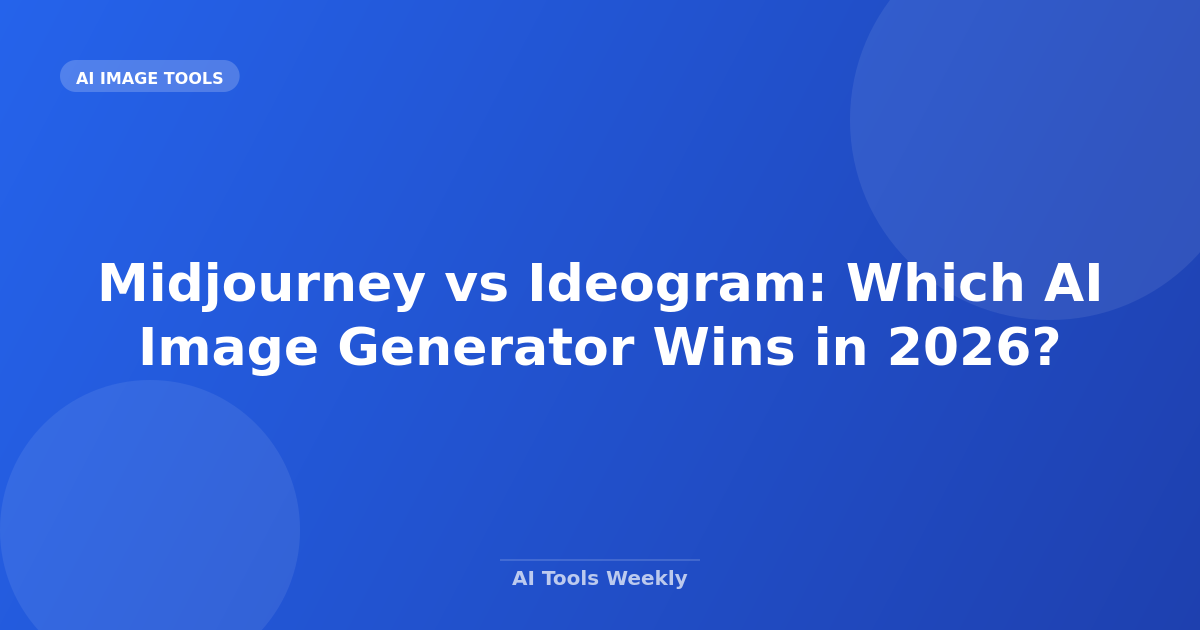 AI IMAGE TOOLS

Midjourney vs Ideogram: Which AI Image Generator Wins in 2026?

AI Tools Weekly